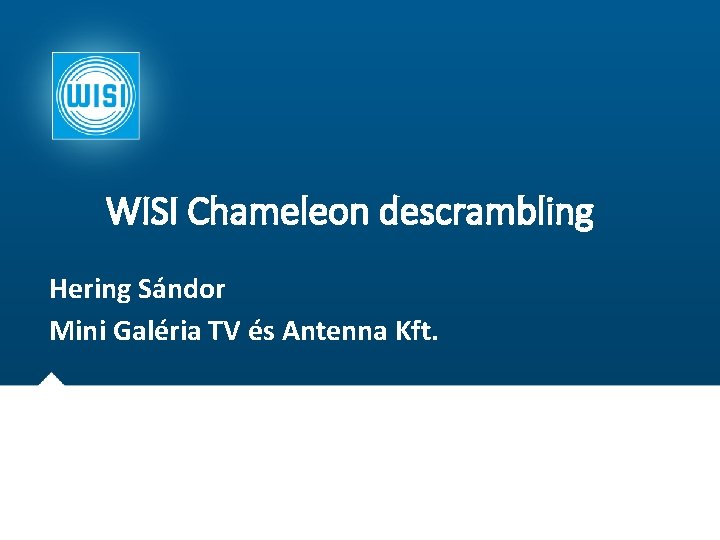 WISI

WISI Chameleon descrambling

Hering Sándor
Mini Galéria TV és Antenna Kft.